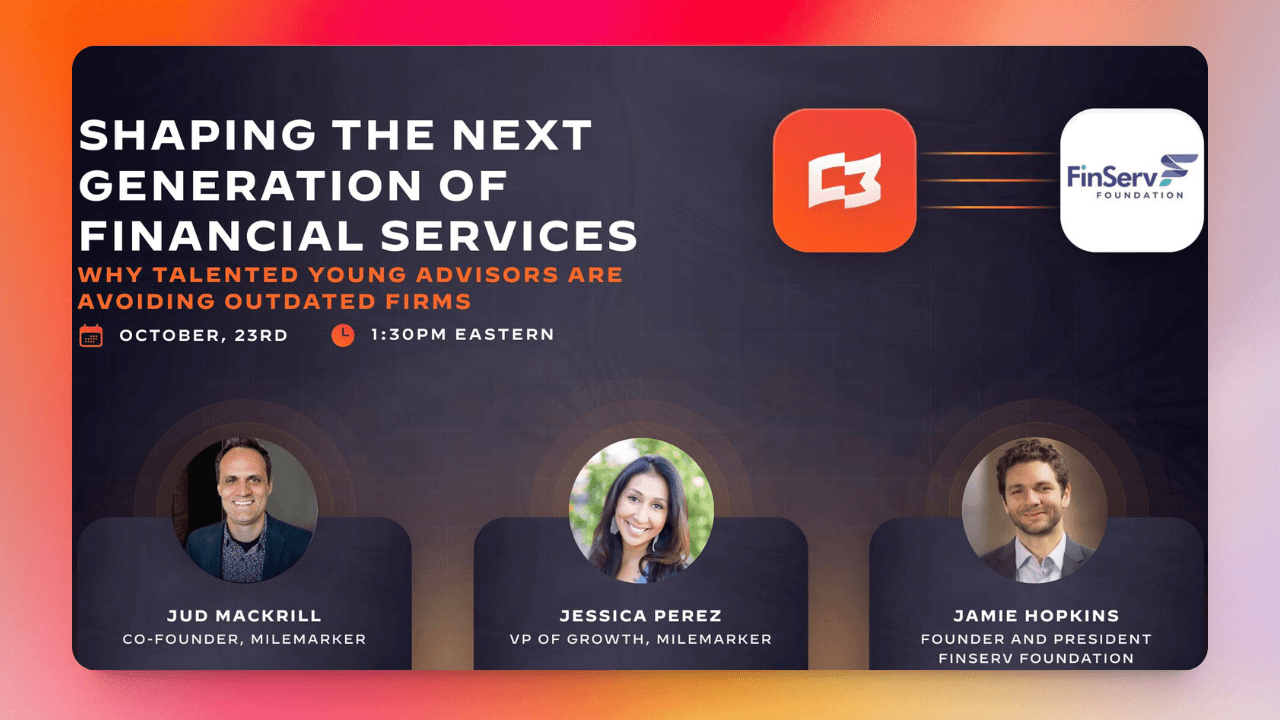 SHAPING THE NEXT GENERATION OF FINANCIAL SERVICES

WHY TALENTED YOUNG ADVISORS ARE AVOIDING OUTDATED FIRMS

OCTOBER, 23RD

1:30PM EASTERN

FinServ FOUNDATION

JUD MACKRILL
CO-FOUNDER, MILEMARKER

JESSICA PEREZ
VP OF GROWTH, MILEMARKER

JAMIE HOPKINS
FOUNDER AND PRESIDENT FINSERV FOUNDATION